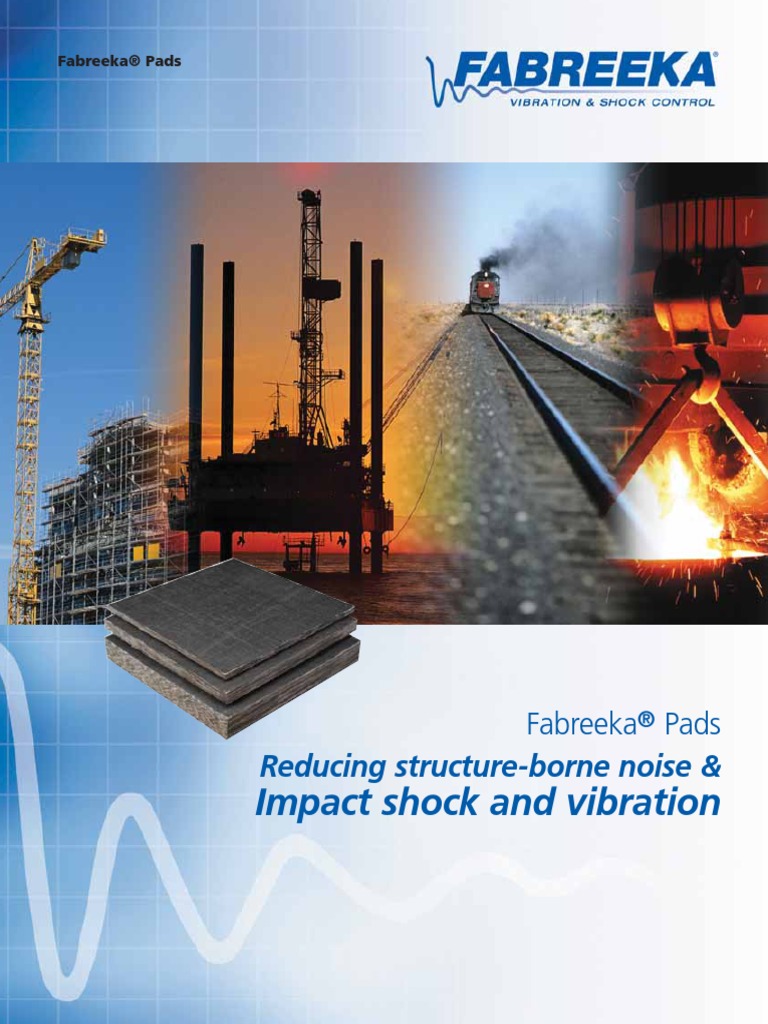 Fabreeka® Pads

FABREEKA®
VIBRATION & SHOCK CONTROL

Fabreeka® Pads
Reducing structure-borne noise &
Impact shock and vibration